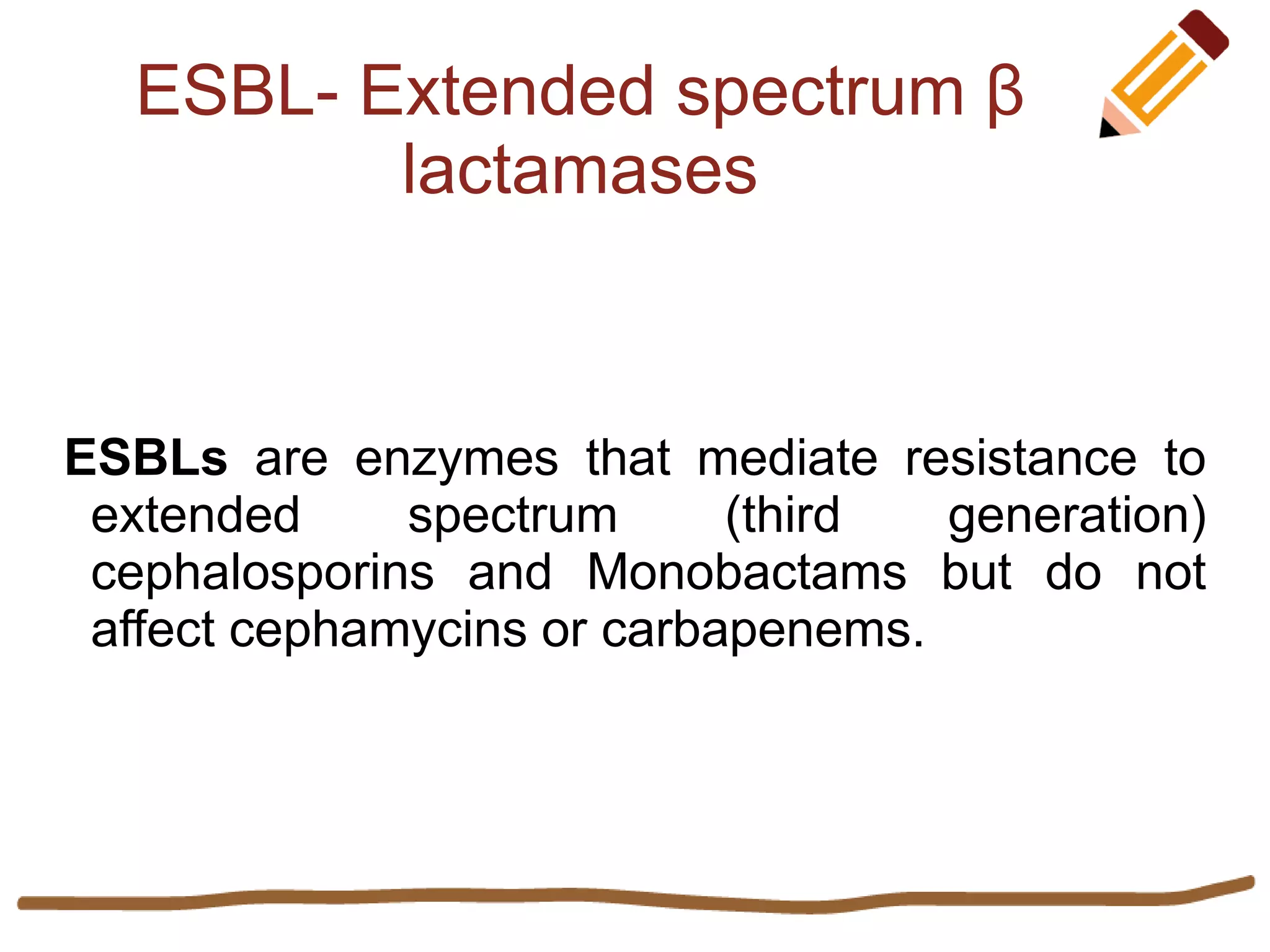 ESBL- Extended spectrum β lactamases

ESBLs are enzymes that mediate resistance to extended spectrum (third generation) cephalosporins and Monobactams but do not affect cephamycins or carbapenems.